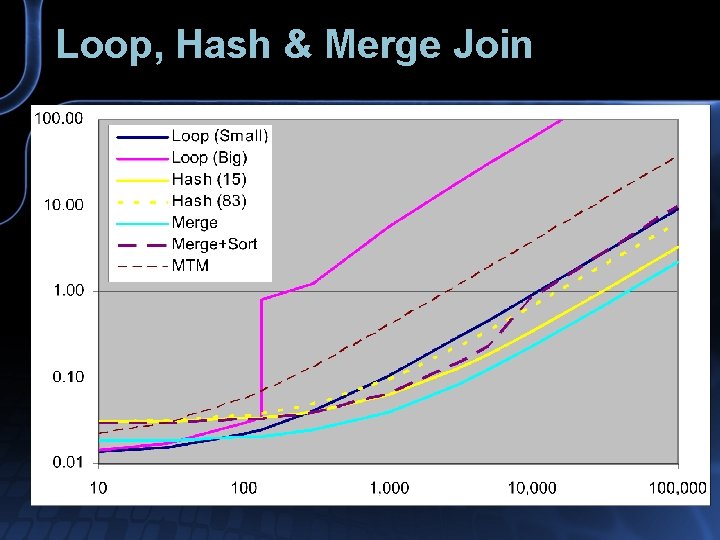 Loop, Hash & Merge Join

100.00
10.00
1.00
0.10
0.01

Loop (Small)
Loop (Big)
Hash (15)
Hash (83)
Merge
Merge+Sort
MTM

10
100
1,000
10,000
100,000